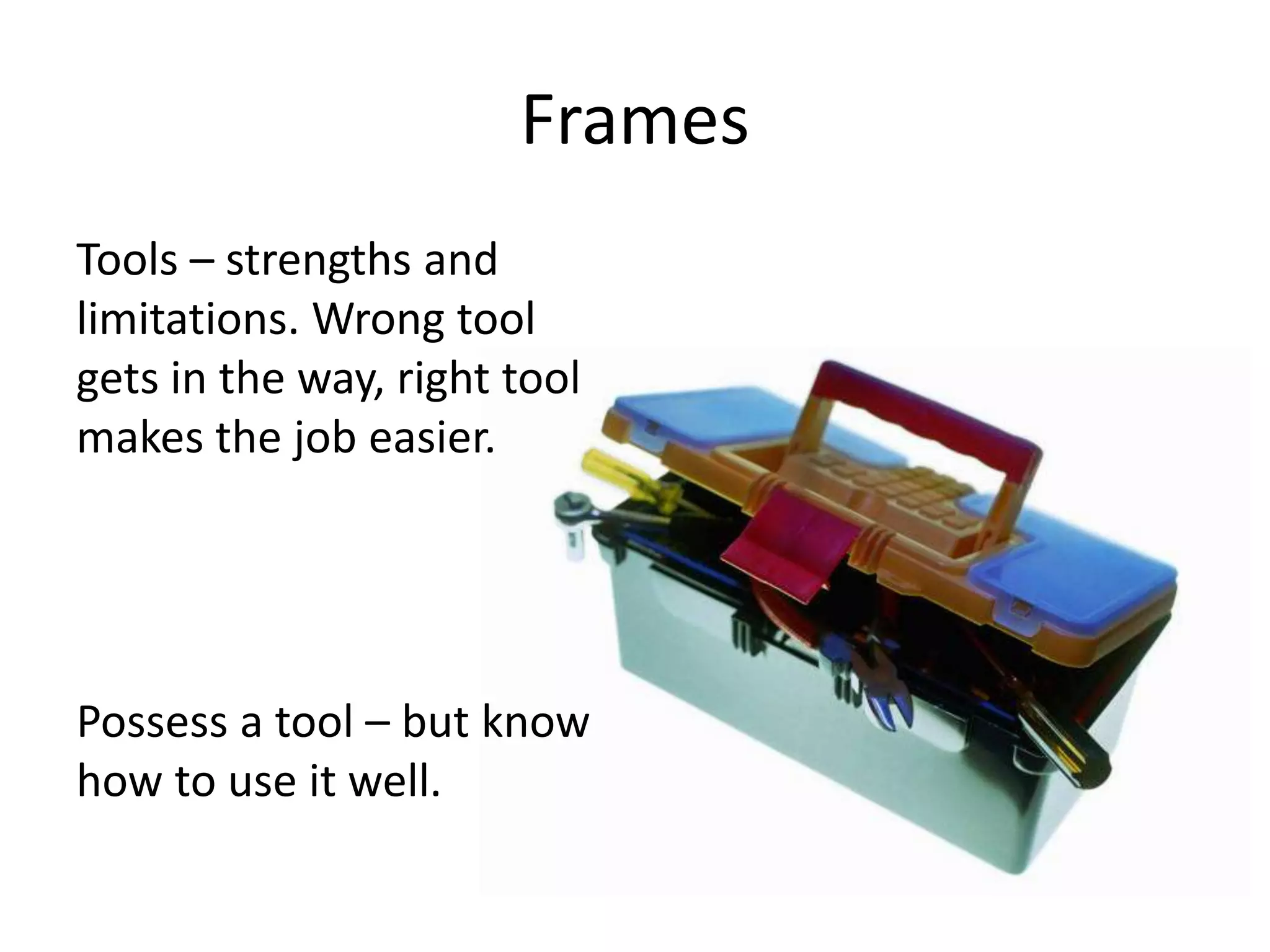 Frames

Tools – strengths and limitations. Wrong tool gets in the way, right tool makes the job easier.

Possess a tool – but know how to use it well.